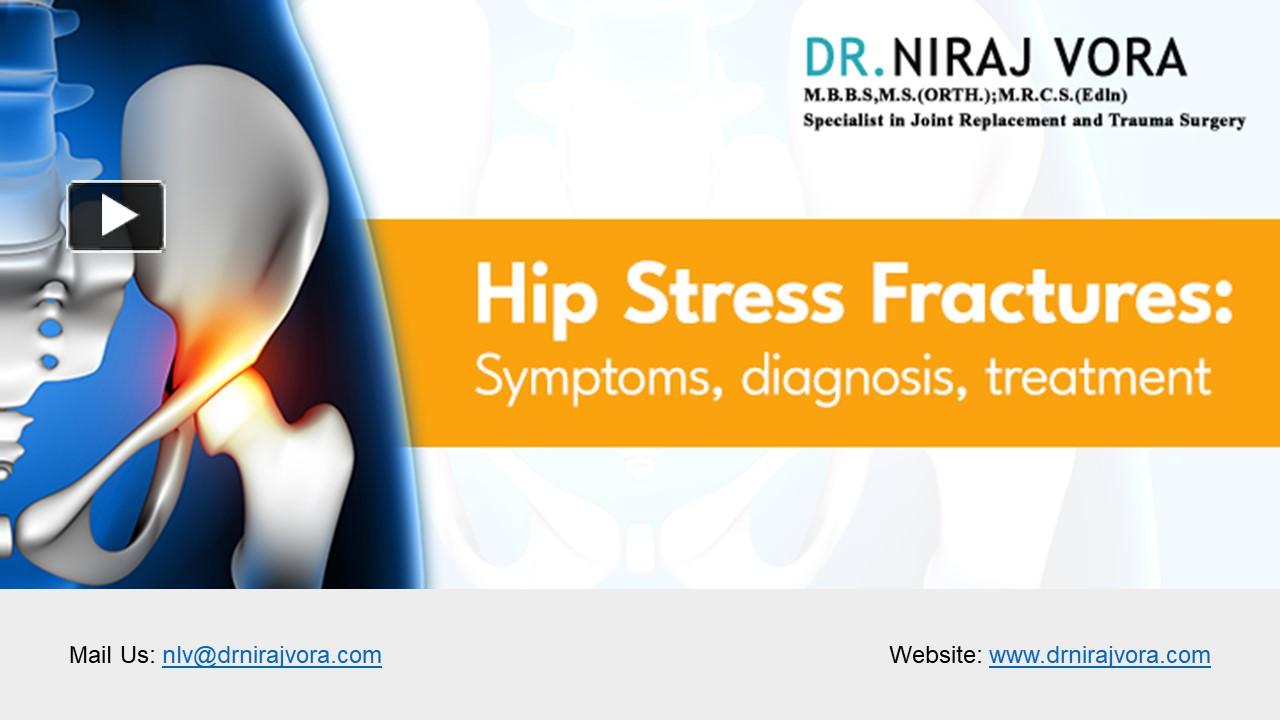 DR.NIRAJ VORA
M.B.B.S,M.S.(ORTH.);M.R.C.S.(Edln)
Specialist in Joint Replacement and Trauma Surgery

Hip Stress Fractures:
Symptoms, diagnosis, treatment

Mail Us: nlv@drnirajvora.com

Website: www.drnirajvora.com